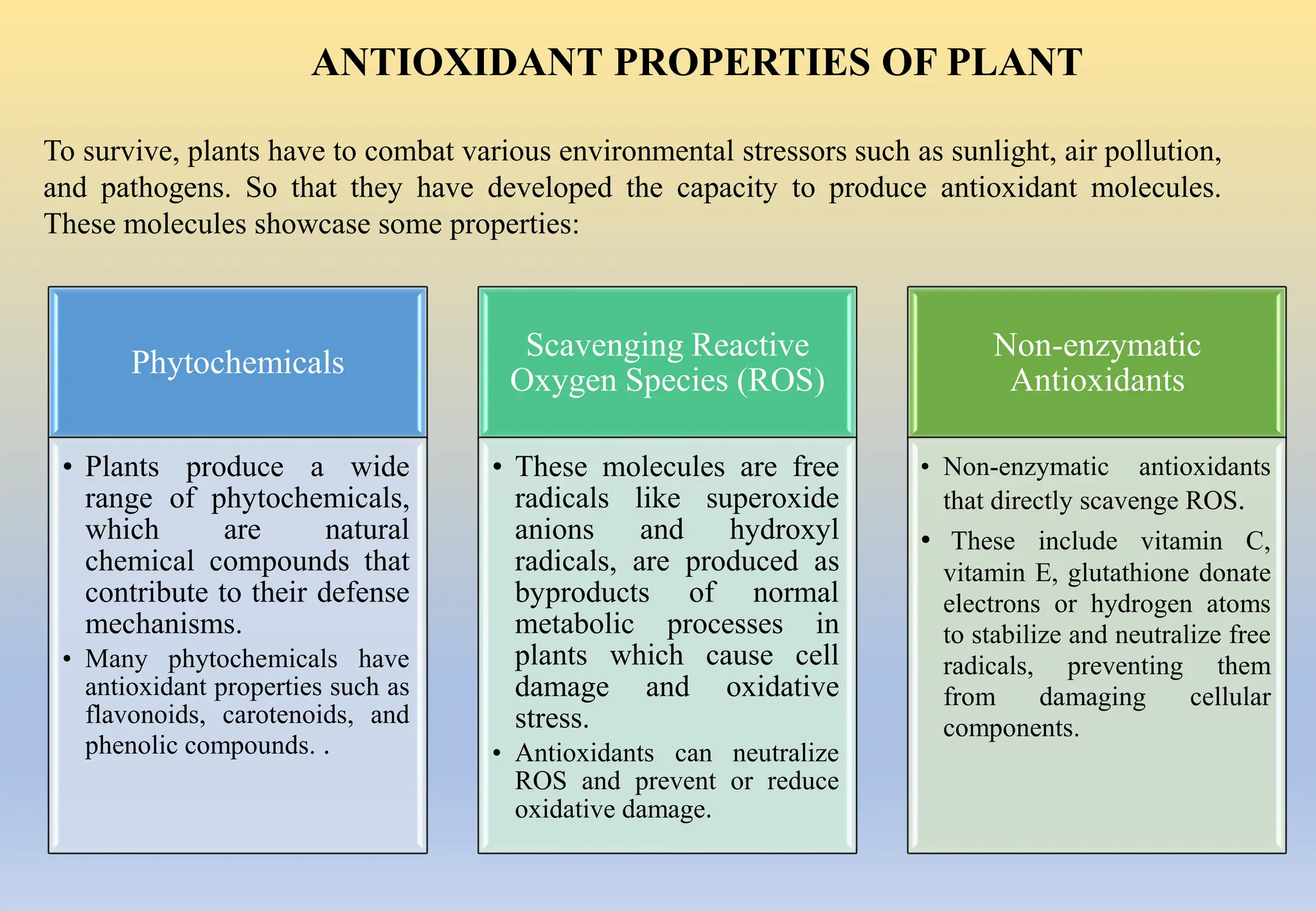 ANTIOXIDANT PROPERTIES OF PLANT

To survive, plants have to combat various environmental stressors such as sunlight, air pollution, and pathogens. So that they have developed the capacity to produce antioxidant molecules. These molecules showcase some properties:

Phytochemicals

• Plants produce a wide range of phytochemicals, which are natural chemical compounds that contribute to their defense mechanisms.
• Many phytochemicals have antioxidant properties such as flavonoids, carotenoids, and phenolic compounds. .

Scavenging Reactive Oxygen Species (ROS)

• These molecules are free radicals like superoxide anions and hydroxyl radicals, are produced as byproducts of normal metabolic processes in plants which cause cell damage and oxidative stress.
• Antioxidants can neutralize ROS and prevent or reduce oxidative damage.

Non-enzymatic Antioxidants

• Non-enzymatic antioxidants that directly scavenge ROS.
• These include vitamin C, vitamin E, glutathione donate electrons or hydrogen atoms to stabilize and neutralize free radicals, preventing them from damaging cellular components.